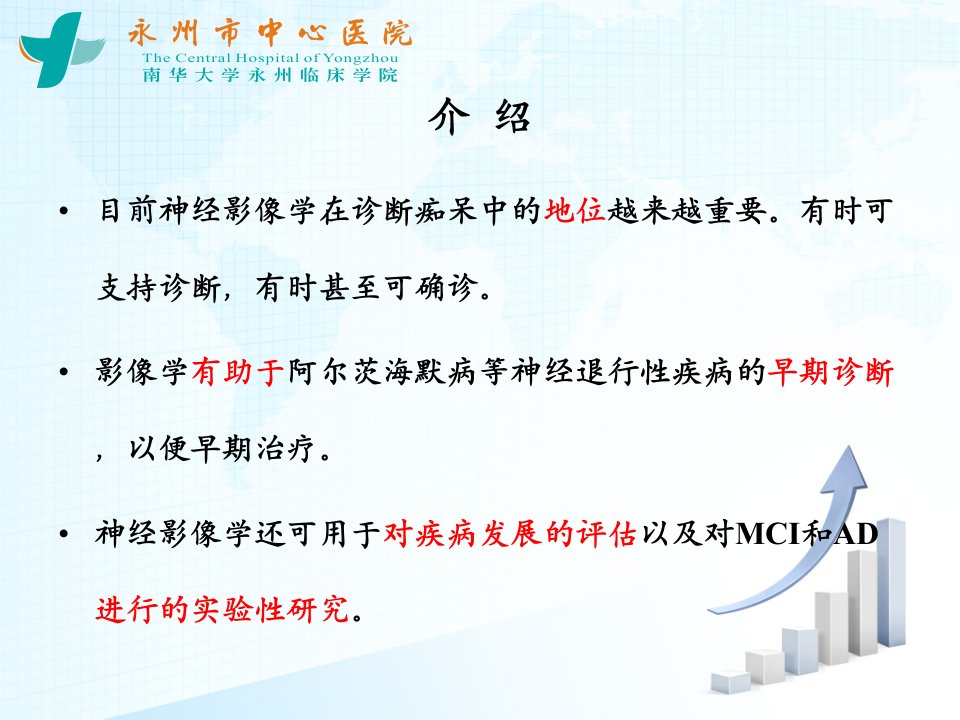 永州市中心医院
The Central Hospital of Yongzhou
南华大学永州临床学院

介 绍

• 目前神经影像学在诊断痴呆中的地位越来越重要。有时可支持诊断，有时甚至可确诊。

• 影像学有助于阿尔茨海默病等神经退行性疾病的早期诊断，以便早期治疗。

• 神经影像学还可用于对疾病发展的评估以及对MCI和AD进行的实验性研究。